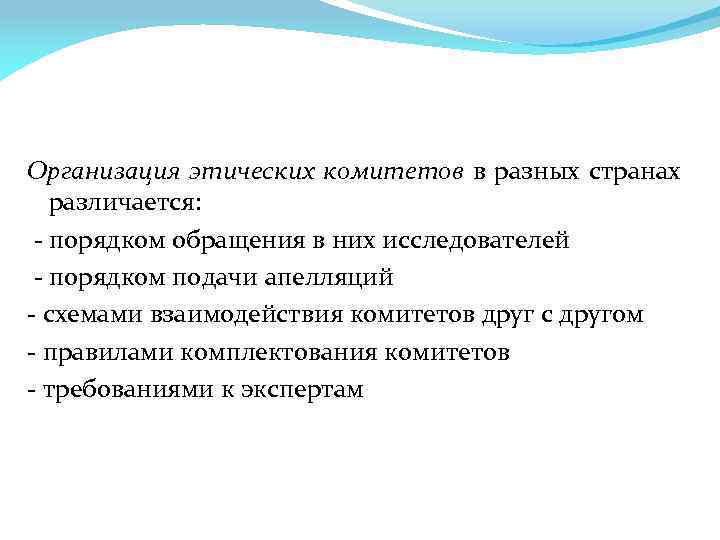 Организация этических комитетов в разных странах различается:

- порядком обращения в них исследователей

- порядком подачи апелляций

- схемами взаимодействия комитетов друг с другом

- правилами комплектования комитетов

- требованиями к экспертам